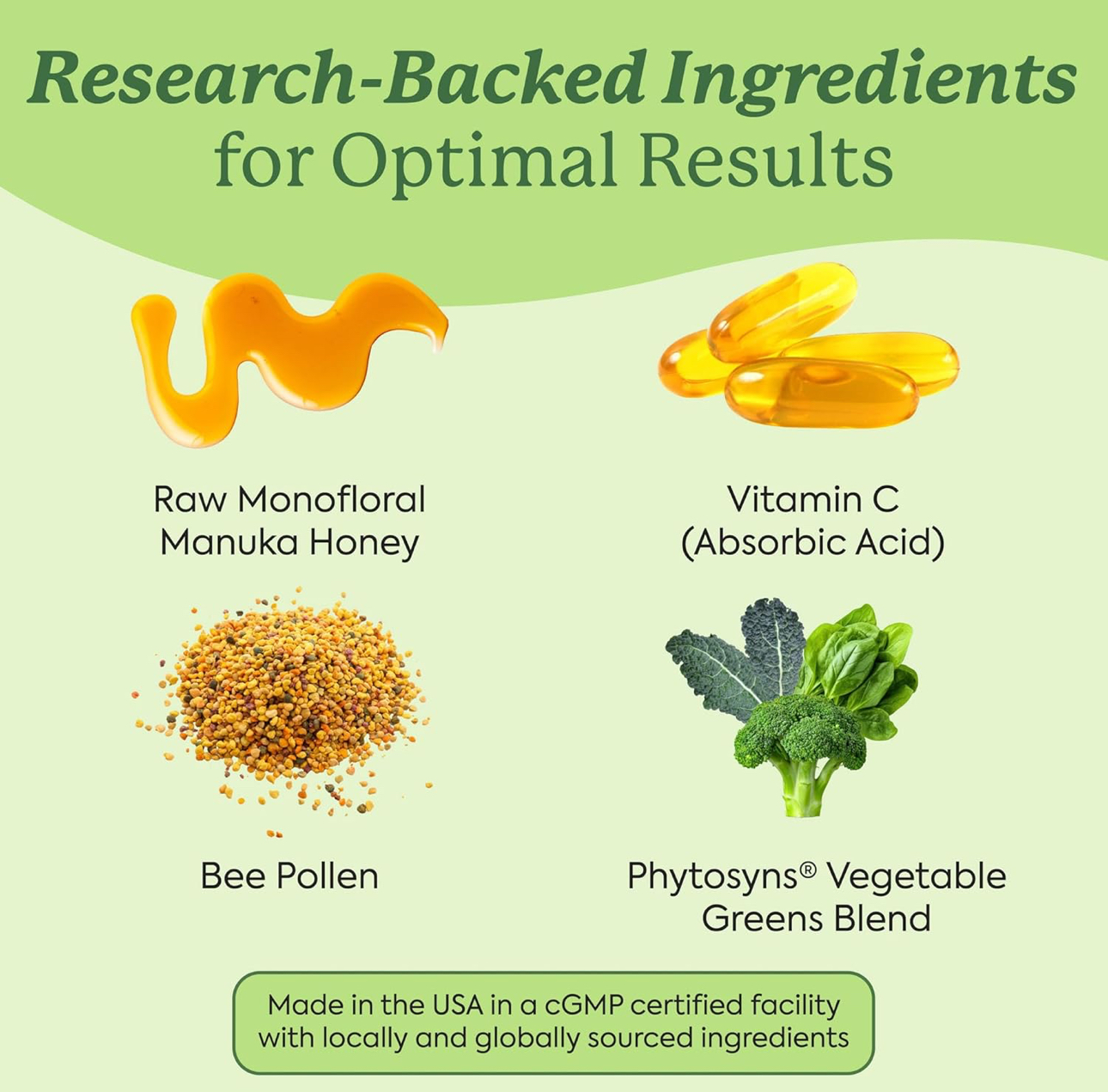 Research-Backed Ingredients
for Optimal Results

Raw Monofloral Manuka Honey

Vitamin C (Absorbic Acid)

Bee Pollen

Phytosyns® Vegetable Greens Blend

Made in the USA in a cGMP certified facility with locally and globally sourced ingredients